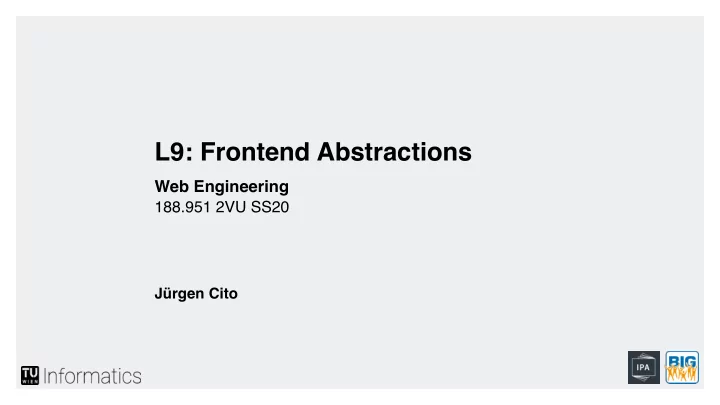 L9: Frontend Abstractions

Web Engineering
188.951 2VU SS20

Jürgen Cito

TU WIEN Informatics

IPA

BIG